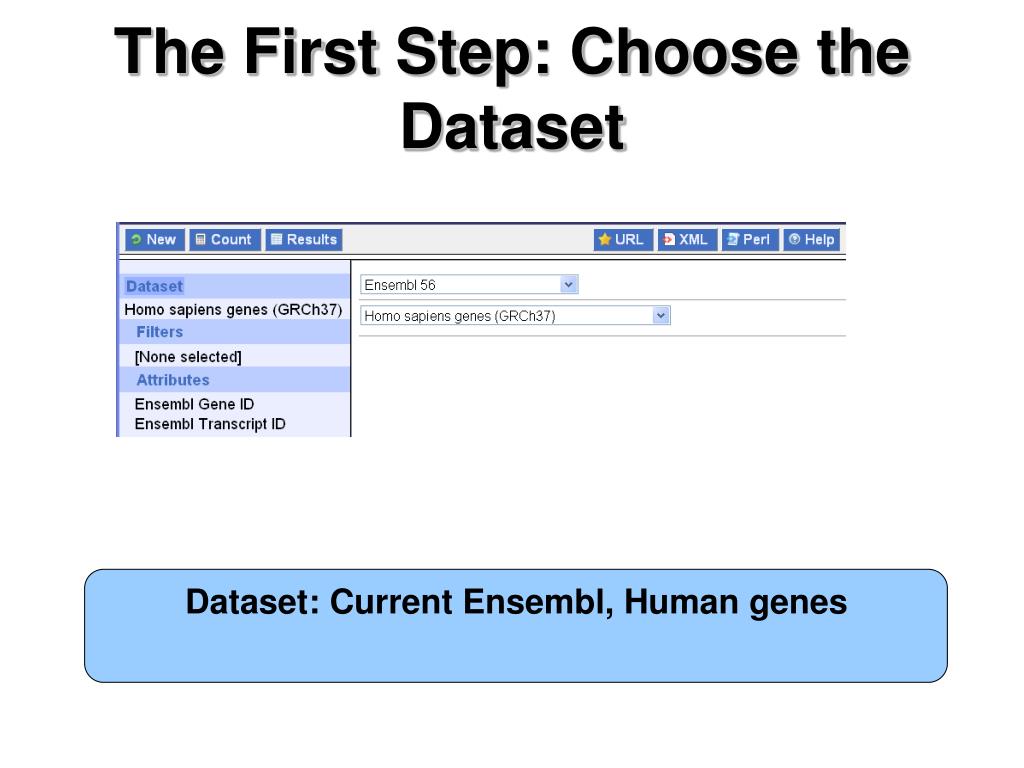 The First Step: Choose the Dataset

New Count Results URL XML Perl Help

Dataset
Homo sapiens genes (GRCh37)
Filters
[None selected]
Attributes
Ensembl Gene ID
Ensembl Transcript ID

Ensembl 56
Homo sapiens genes (GRCh37)

Dataset: Current Ensembl, Human genes